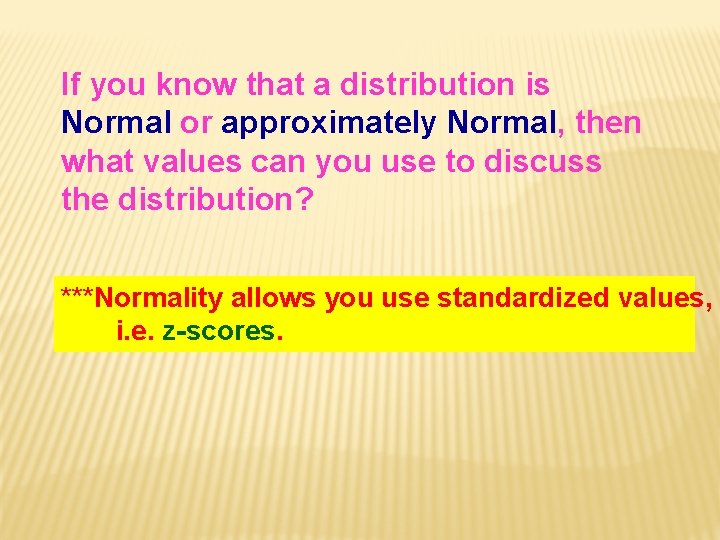 If you know that a distribution is Normal or approximately Normal, then what values can you use to discuss the distribution?

***Normality allows you use standardized values, i.e. z-scores.